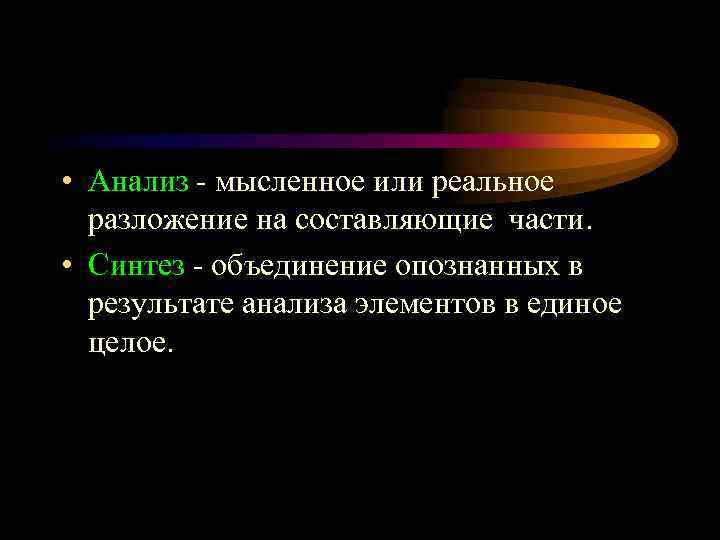 • Анализ - мысленное или реальное разложение на составляющие части.

• Синтез - объединение опознанных в результате анализа элементов в единое целое.